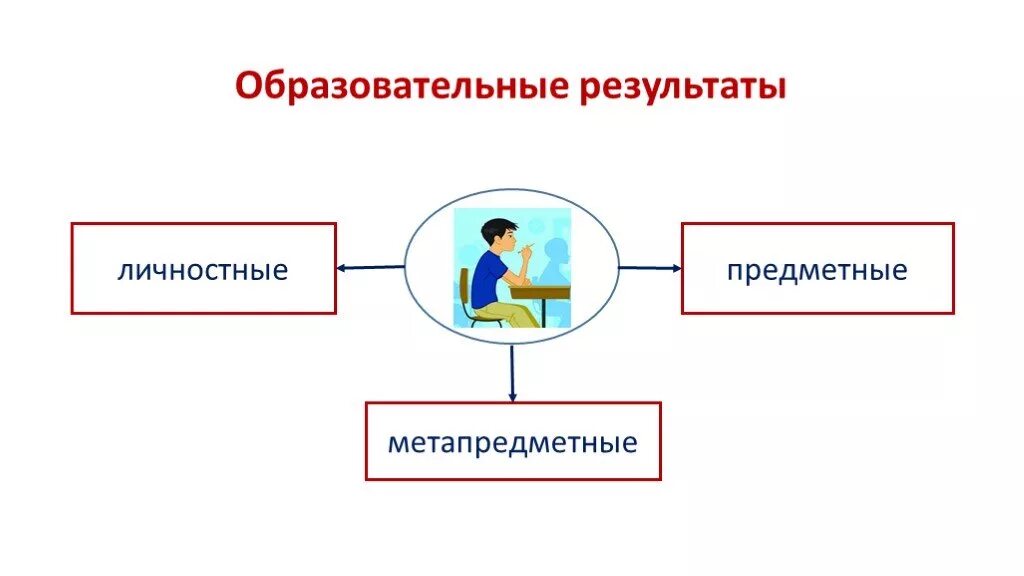 Образовательные результаты

личностные

предметные

метапредметные